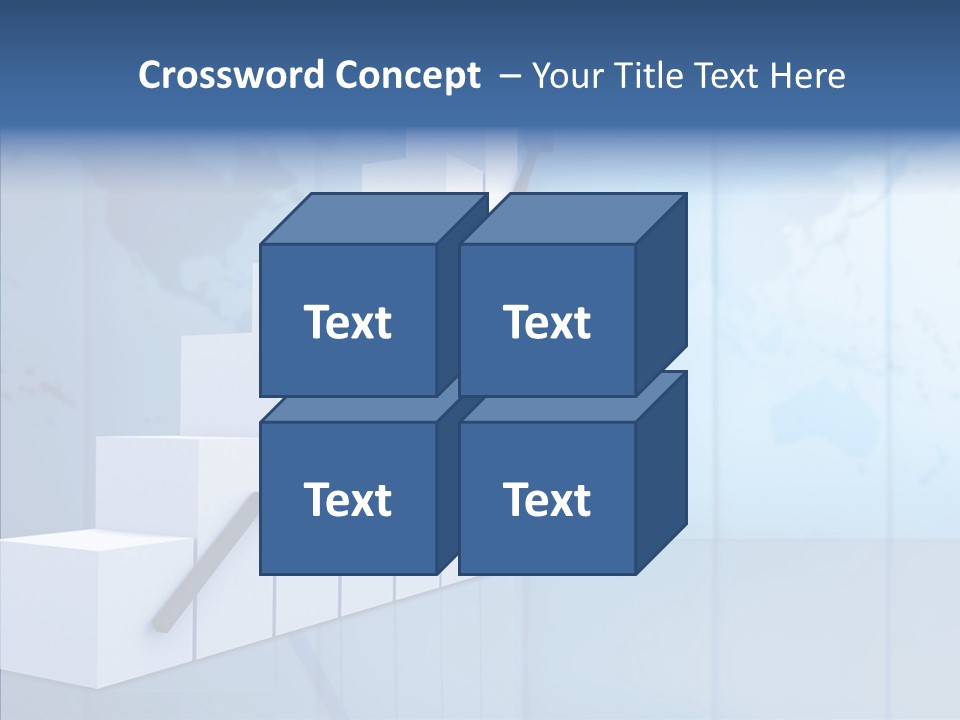 Crossword Concept – Your Title Text Here

Text

Text

Text

Text